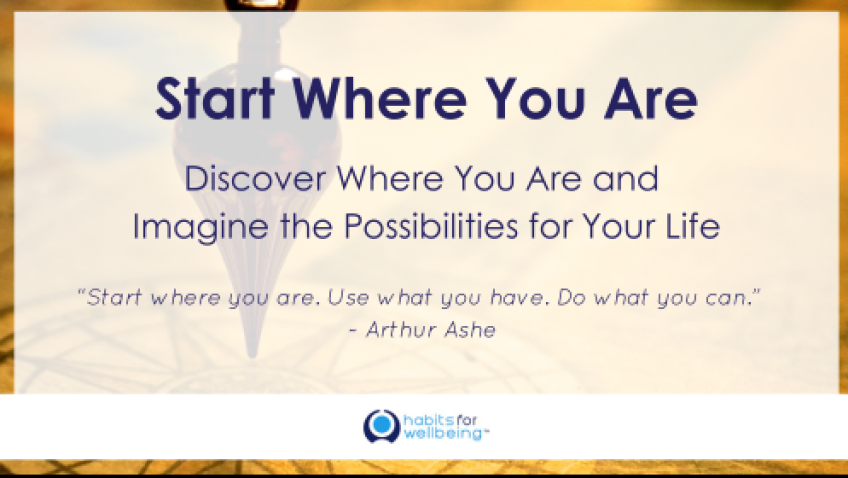 Start Where You Are

Discover Where You Are and Imagine the Possibilities for Your Life

"Start where you are. Use what you have. Do what you can."
- Arthur Ashe

habits for wellbeing™